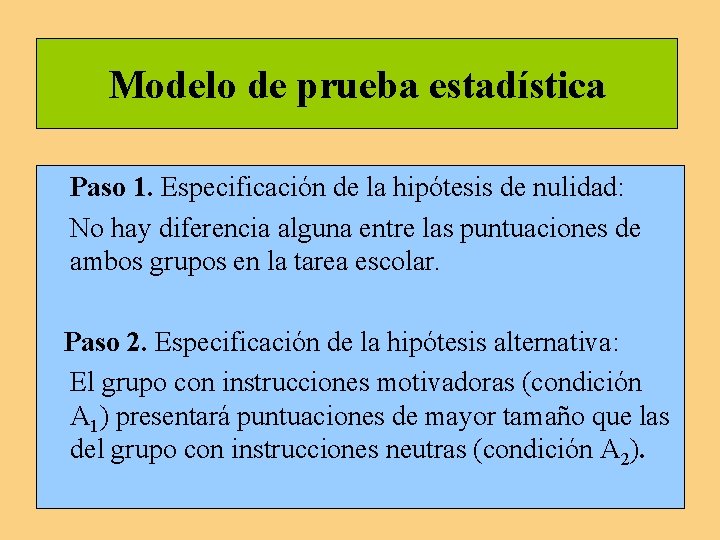 Modelo de prueba estadística

Paso 1. Especificación de la hipótesis de nulidad:

No hay diferencia alguna entre las puntuaciones de ambos grupos en la tarea escolar.

Paso 2. Especificación de la hipótesis alternativa:

El grupo con instrucciones motivadoras (condición $A_1$) presentará puntuaciones de mayor tamaño que las del grupo con instrucciones neutras (condición $A_2$).